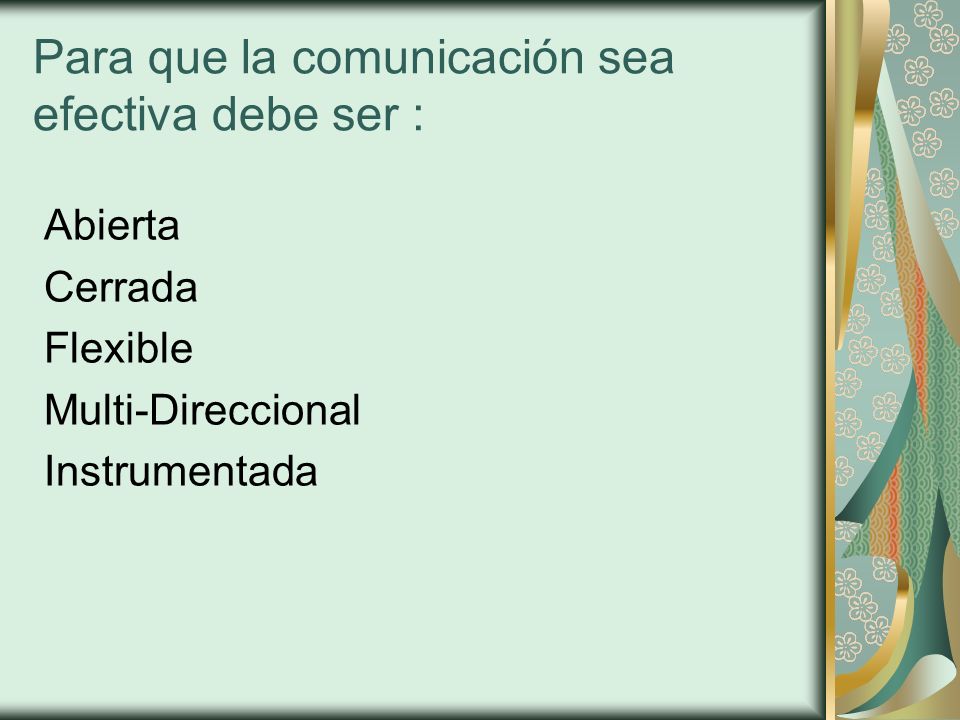 Para que la comunicación sea efectiva debe ser :

Abierta
Cerrada
Flexible
Multi-Direccional
Instrumentada